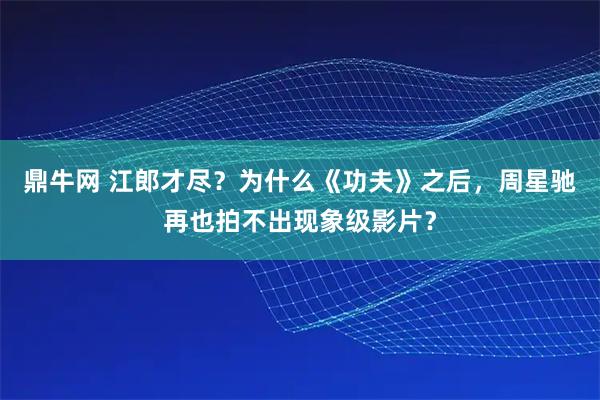 鼎牛网 江郎才尽？为什么《功夫》之后，周星驰再也拍不出现象级影片？